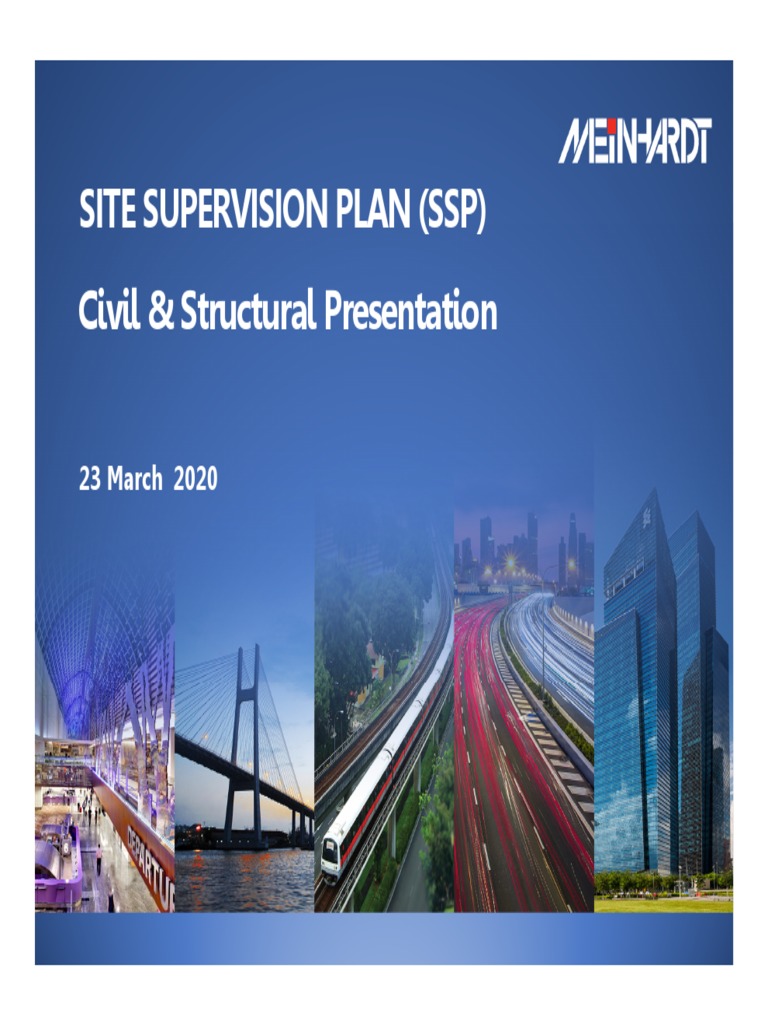 MEINHARDT

SITE SUPERVISION PLAN (SSP)

Civil & Structural Presentation

23 March 2020

DEPARTU